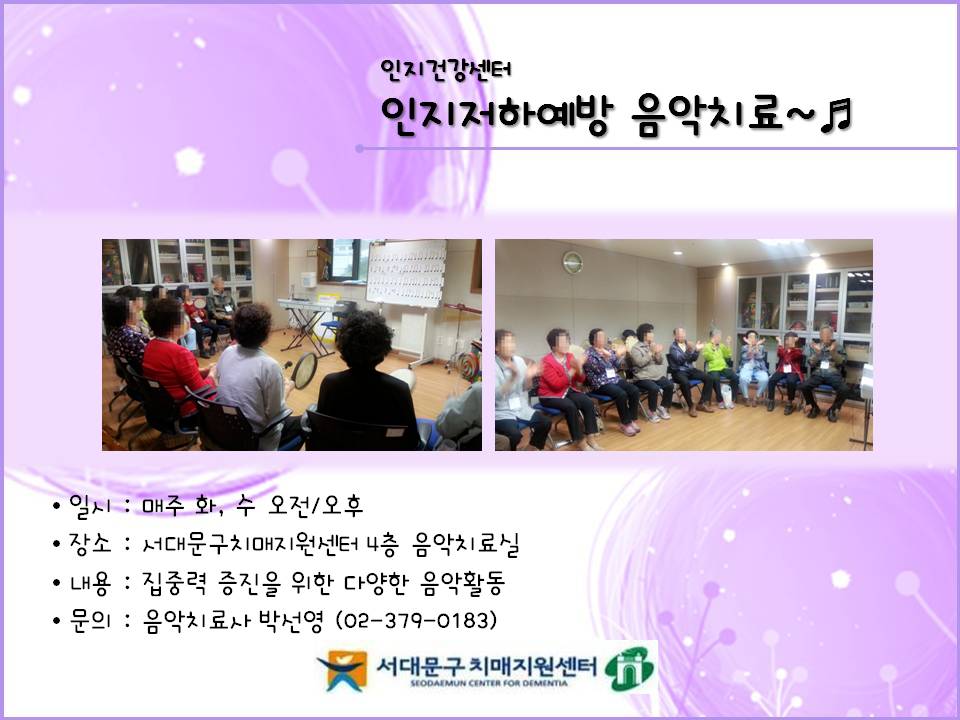 인지건강센터

인지저하예방 음악치료~♬

• 일시 : 매주 화, 수 오전/오후
• 장소 : 서대문구치매지원센터 4층 음악치료실
• 내용 : 집중력 증진을 위한 다양한 음악활동
• 문의 : 음악치료사 박선영 (02-379-0183)

서대문구 치매지원센터
SEODAEMUN CENTER FOR DEMENTIA